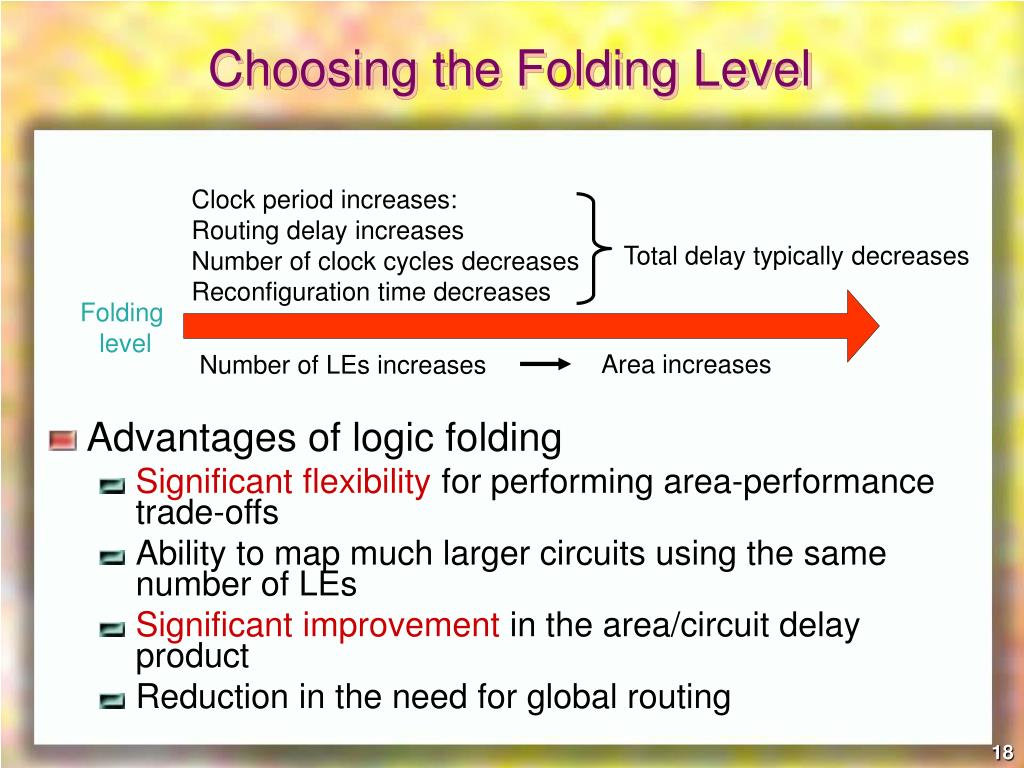 Choosing the Folding Level

Clock period increases:
Routing delay increases
Number of clock cycles decreases
Reconfiguration time decreases

Total delay typically decreases

Folding level

Number of LEs increases

Area increases

Advantages of logic folding

Significant flexibility for performing area-performance trade-offs

Ability to map much larger circuits using the same number of LEs

Significant improvement in the area/circuit delay product

Reduction in the need for global routing

18